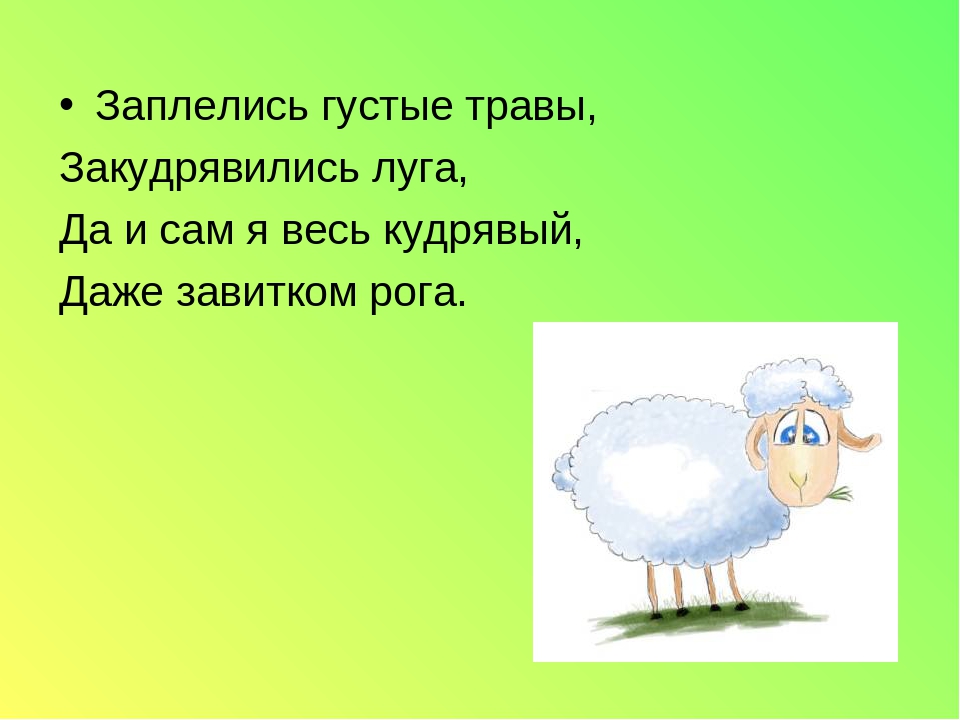 • Заплелись густые травы,
Закудрявились луга,
Да и сам я весь кудрявый,
Даже завитком рога.